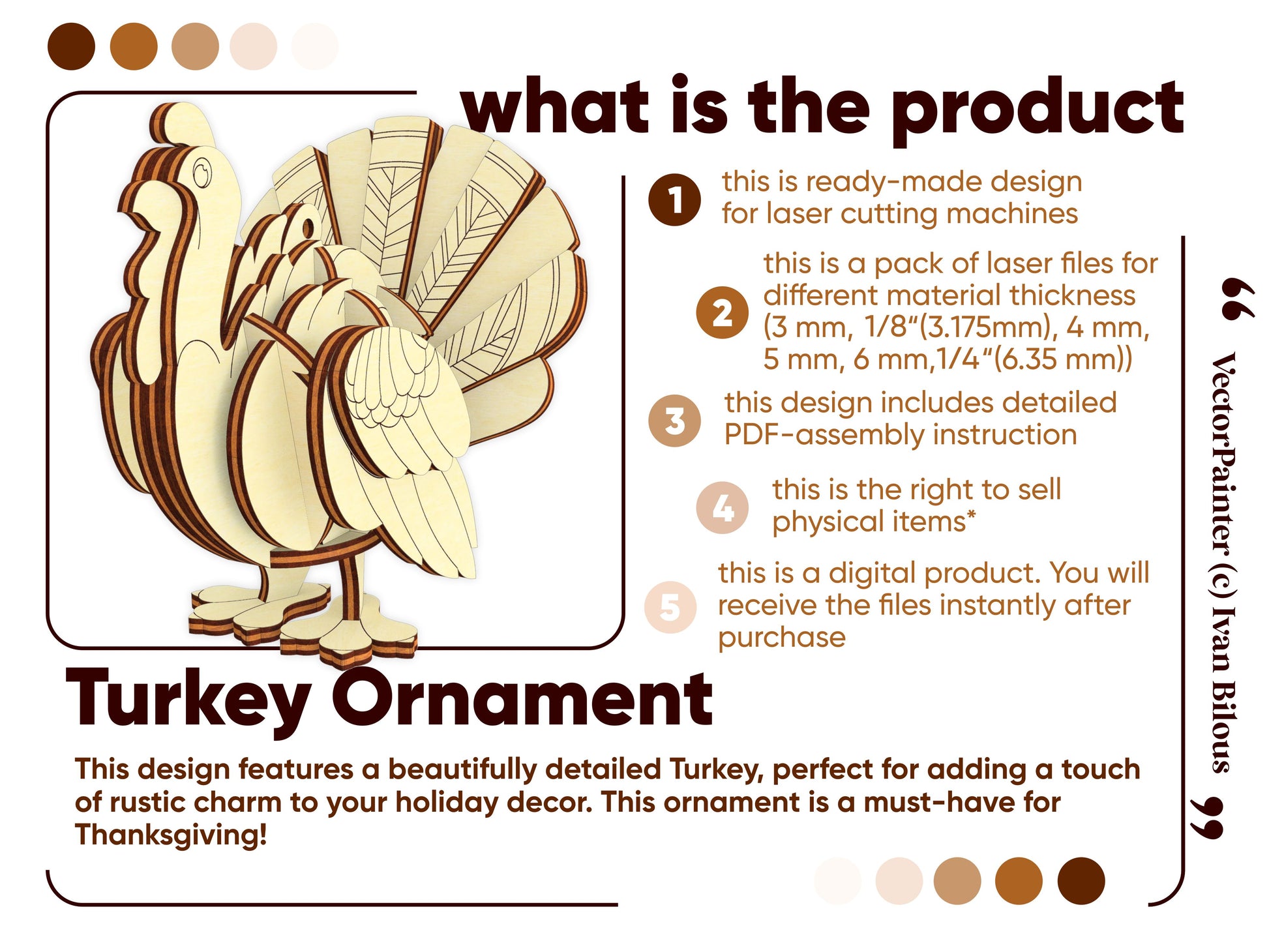 what is the product

1 this is ready-made design for laser cutting machines

2 this is a pack of laser files for different material thickness (3 mm, 1/8“(3.175mm), 4 mm, 5 mm, 6 mm,1/4“(6.35 mm))

3 this design includes detailed PDF-assembly instruction

4 this is the right to sell physical items*

5 this is a digital product. You will receive the files instantly after purchase

“ VectorPainter (c) Ivan Bilous ”

Turkey Ornament

This design features a beautifully detailed Turkey, perfect for adding a touch of rustic charm to your holiday decor. This ornament is a must-have for Thanksgiving!